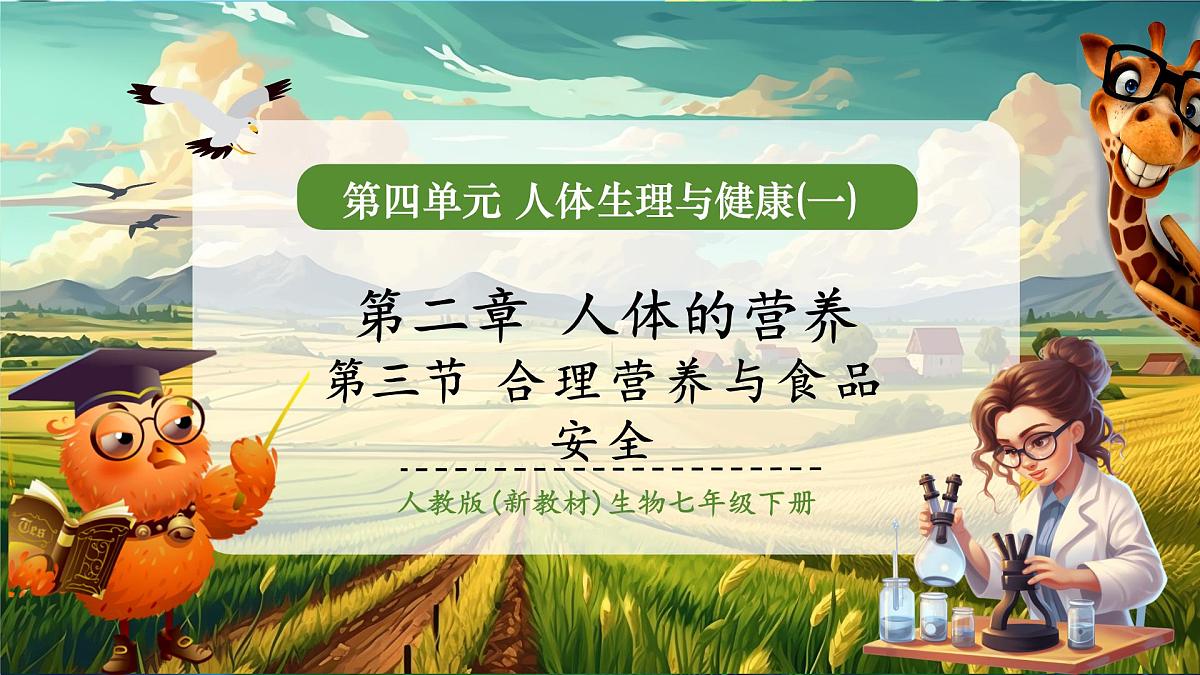 第四单元 人体生理与健康(一)

第二章 人体的营养

第三节 合理营养与食品安全

人教版(新教材)生物七年级下册